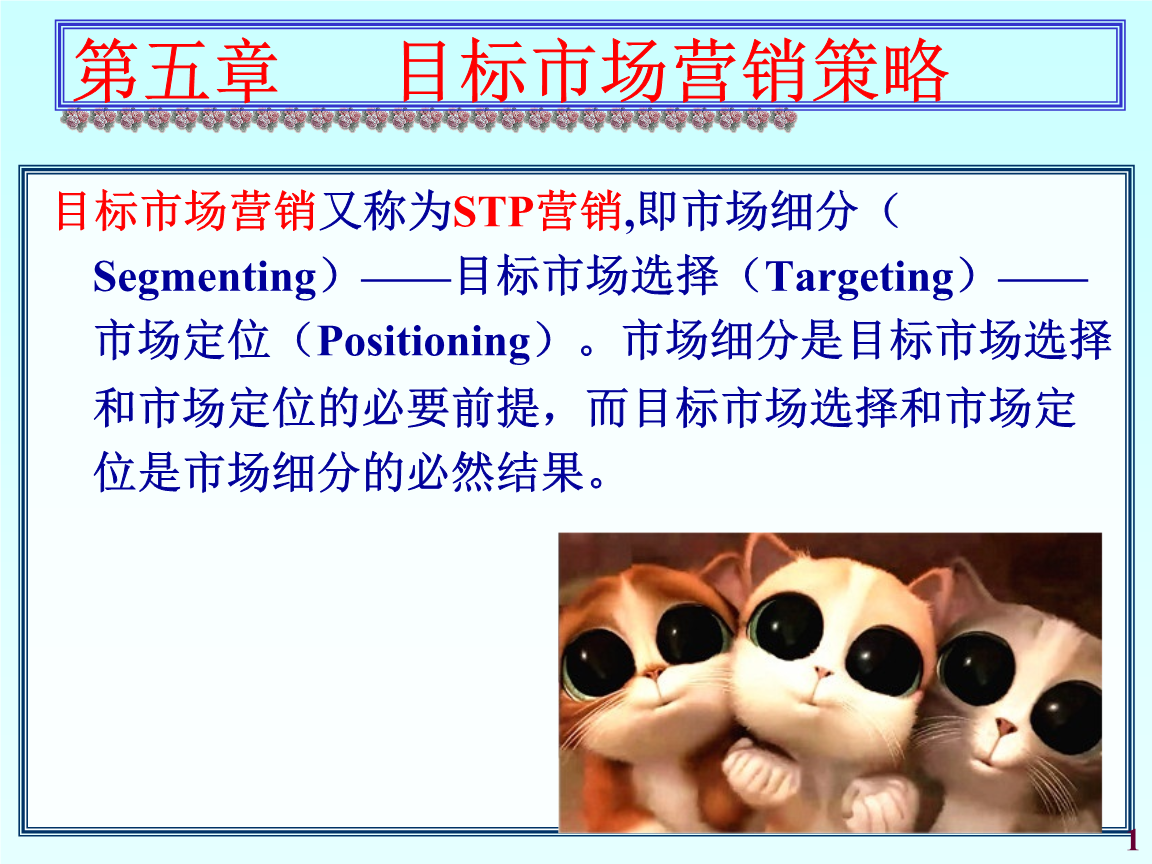 第五章　目标市场营销策略

目标市场营销又称为STP营销,即市场细分（Segmenting）——目标市场选择（Targeting）——市场定位（Positioning）。市场细分是目标市场选择和市场定位的必要前提，而目标市场选择和市场定位是市场细分的必然结果。

1